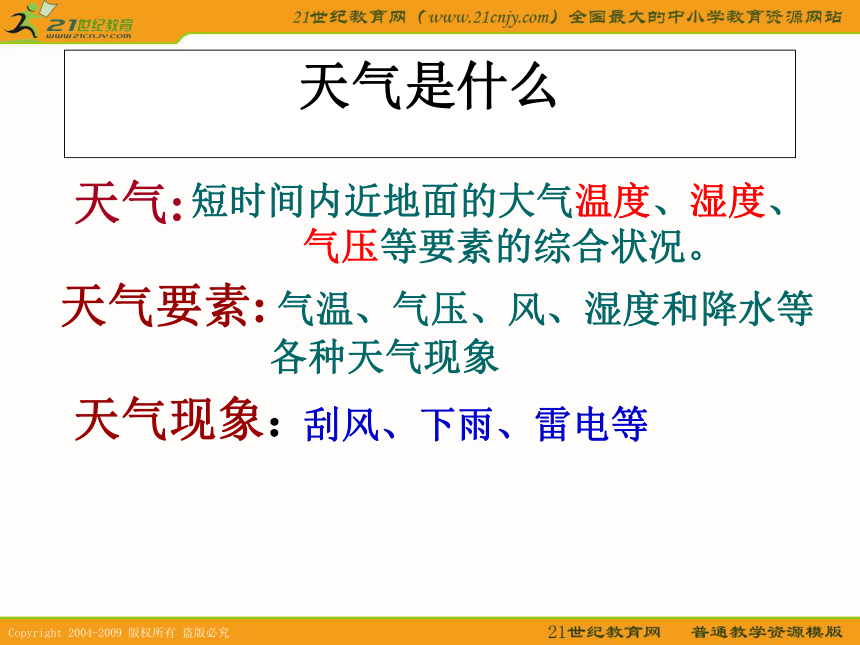 21世纪教育
www.21cnjy.com

21世纪教育网（www.21cnjy.com）全国最大的中小学教育资源网站

天气是什么

天气：短时间内近地面的大气温度、湿度、气压等要素的综合状况。

天气要素：气温、气压、风、湿度和降水等各种天气现象

天气现象：刮风、下雨、雷电等

Copyright 2004-2009 版权所有 盗版必究

21世纪教育网 普通教学资源模版